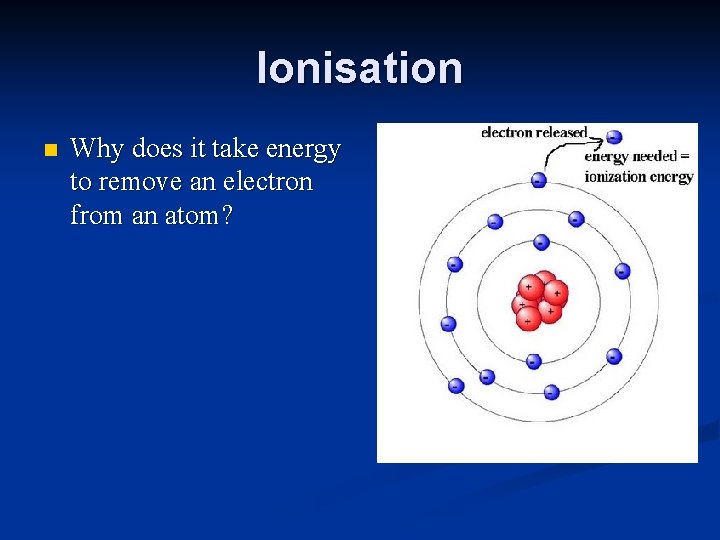 Ionisation

Why does it take energy to remove an electron from an atom?

electron released

energy needed = ionization energy